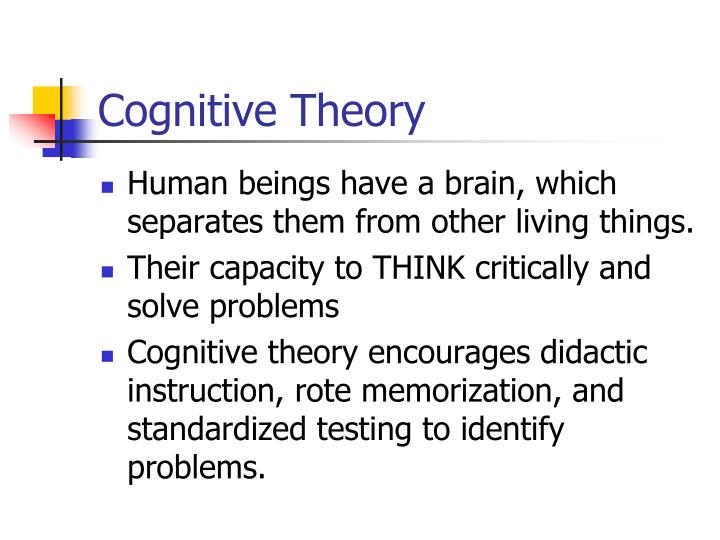 Cognitive Theory

- Human beings have a brain, which separates them from other living things.
- Their capacity to THINK critically and solve problems
- Cognitive theory encourages didactic instruction, rote memorization, and standardized testing to identify problems.